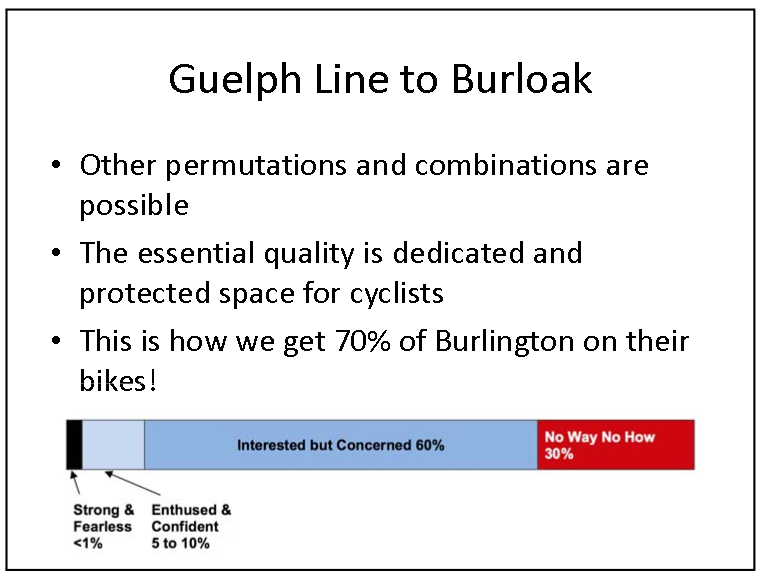 Guelph Line to Burloak

• Other permutations and combinations are possible
• The essential quality is dedicated and protected space for cyclists
• This is how we get 70% of Burlington on their bikes!

Interested but Concerned 60%

No Way No How 30%

Strong & Fearless <1%

Enthused & Confident 5 to 10%